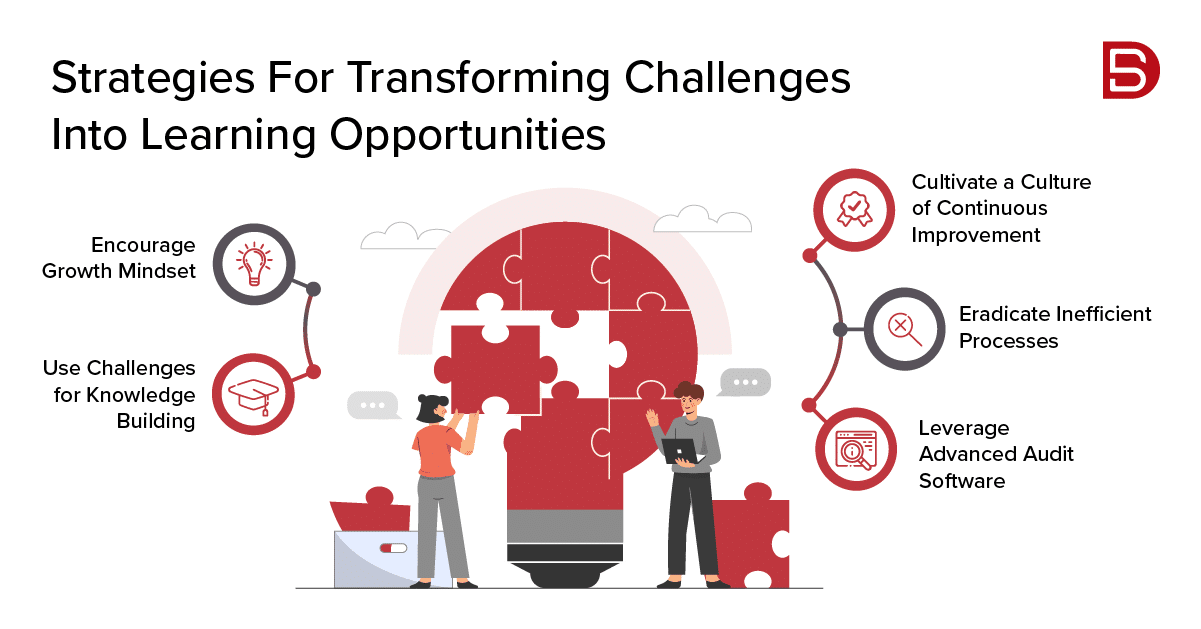 Strategies For Transforming Challenges Into Learning Opportunities

Encourage Growth Mindset

Use Challenges for Knowledge Building

Cultivate a Culture of Continuous Improvement

Eradicate Inefficient Processes

Leverage Advanced Audit Software